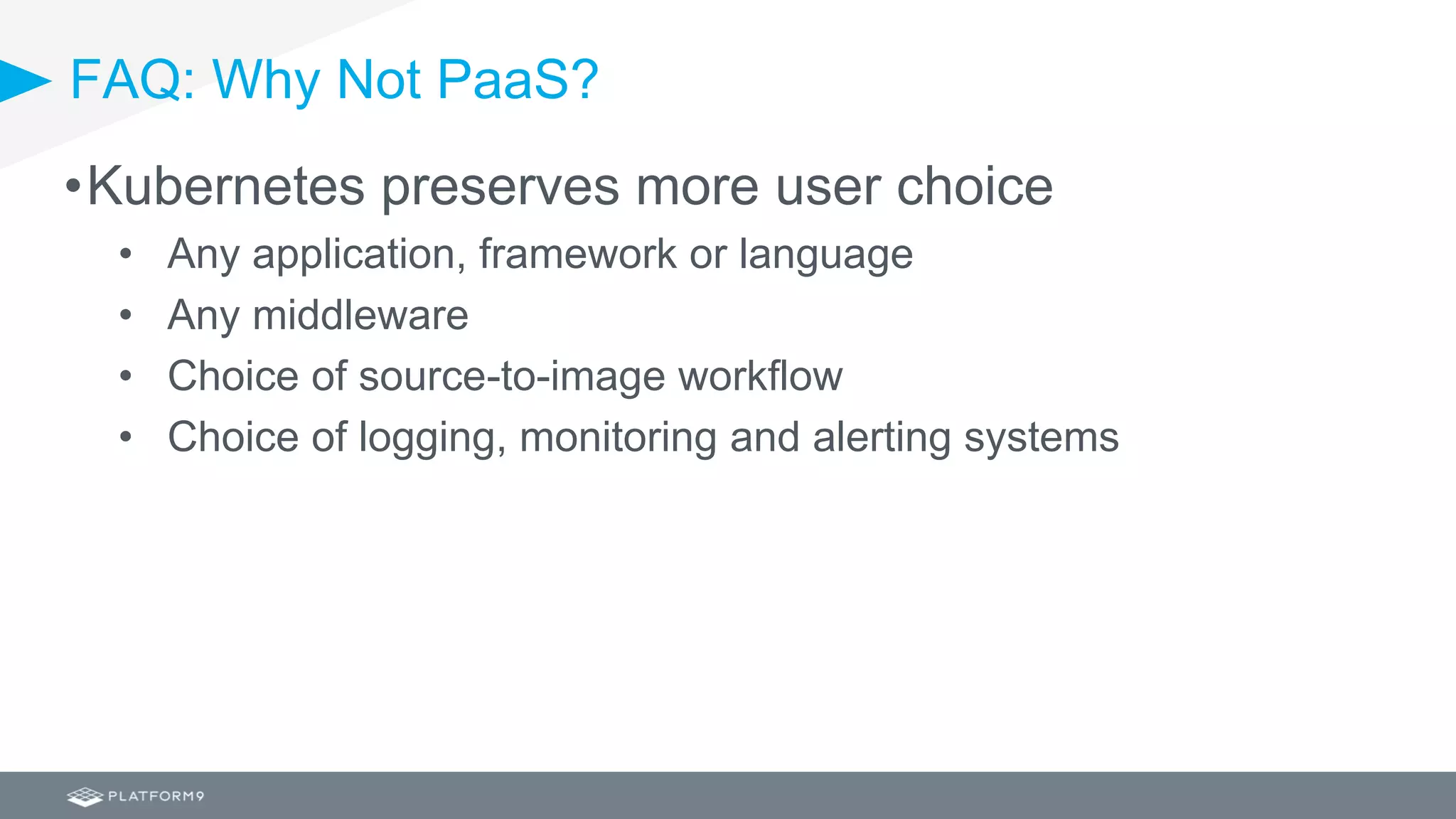 FAQ: Why Not PaaS?

• Kubernetes preserves more user choice
  • Any application, framework or language
  • Any middleware
  • Choice of source-to-image workflow
  • Choice of logging, monitoring and alerting systems

PLATFORM9